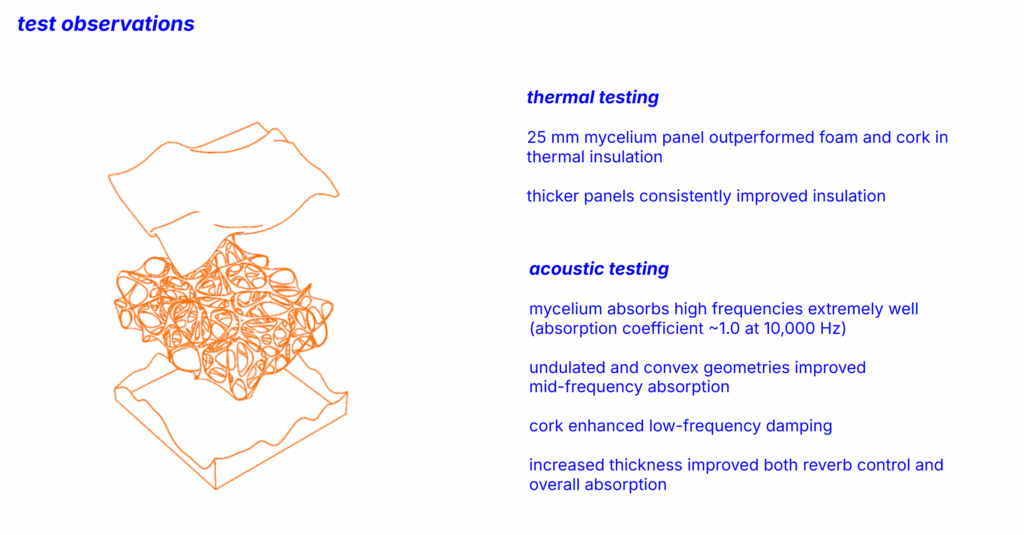 test observations

thermal testing

25 mm mycelium panel outperformed foam and cork in thermal insulation

thicker panels consistently improved insulation

acoustic testing

mycelium absorbs high frequencies extremely well (absorption coefficient ~1.0 at 10,000 Hz)

undulated and convex geometries improved mid-frequency absorption

cork enhanced low-frequency damping

increased thickness improved both reverb control and overall absorption